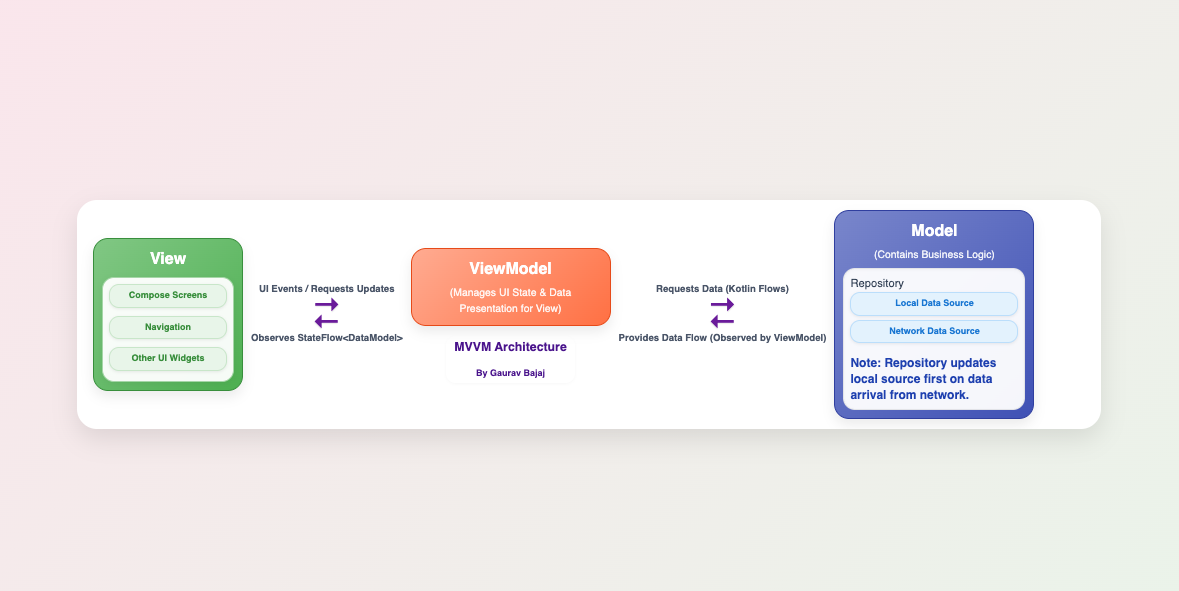 View

Compose Screens

Navigation

Other UI Widgets

UI Events / Requests Updates

Observes StateFlow<DataModel>

ViewModel

(Manages UI State & Data Presentation for View)

MVVM Architecture

By Gaurav Bajaj

Requests Data (Kotlin Flows)

Provides Data Flow (Observed by ViewModel)

Model

(Contains Business Logic)

Repository

Local Data Source

Network Data Source

Note: Repository updates local source first on data arrival from network.